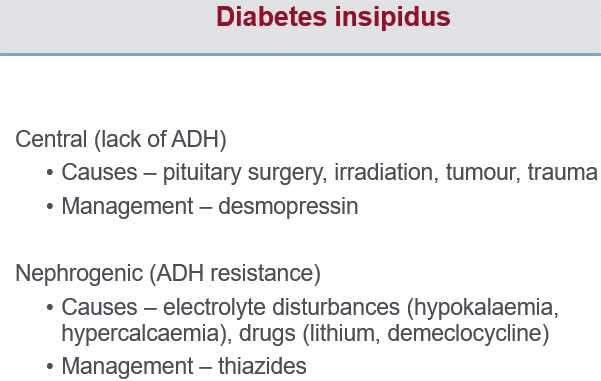 Diabetes insipidus

Central (lack of ADH)
• Causes – pituitary surgery, irradiation, tumour, trauma
• Management – desmopressin

Nephrogenic (ADH resistance)
• Causes – electrolyte disturbances (hypokalaemia, hypercalcaemia), drugs (lithium, demeclocycline)
• Management – thiazides